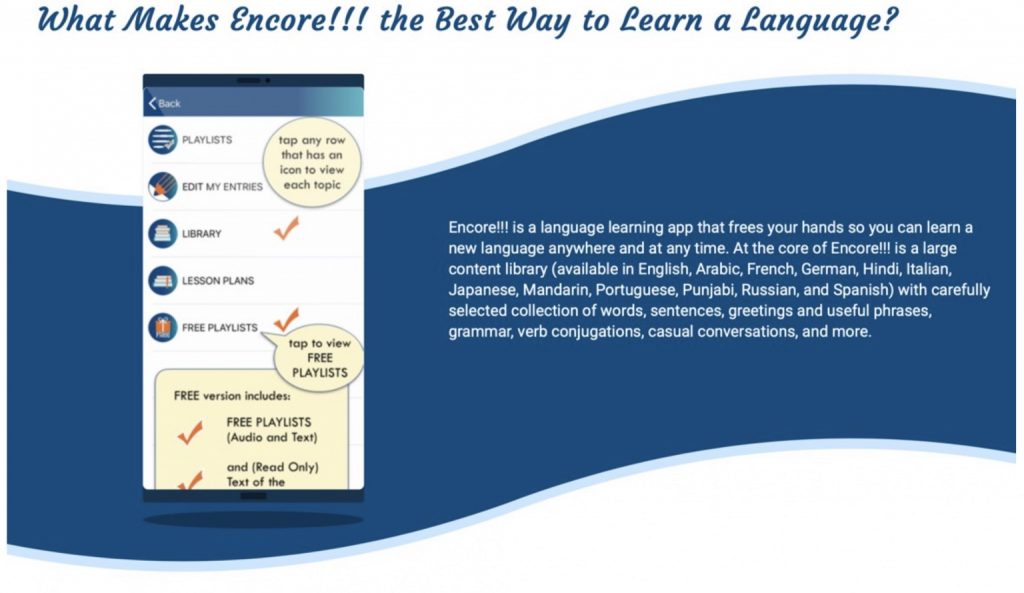 What Makes Encore!!! the Best Way to Learn a Language?

Back

PLAYLISTS

tap any row that has an icon to view each topic

EDIT MY ENTRIES

LIBRARY

LESSON PLANS

FREE PLAYLISTS

tap to view FREE PLAYLISTS

FREE version includes:

FREE PLAYLISTS (Audio and Text)

and (Read Only) Text of the

Encore!!! is a language learning app that frees your hands so you can learn a new language anywhere and at any time. At the core of Encore!!! is a large content library (available in English, Arabic, French, German, Hindi, Italian, Japanese, Mandarin, Portuguese, Punjabi, Russian, and Spanish) with carefully selected collection of words, sentences, greetings and useful phrases, grammar, verb conjugations, casual conversations, and more.